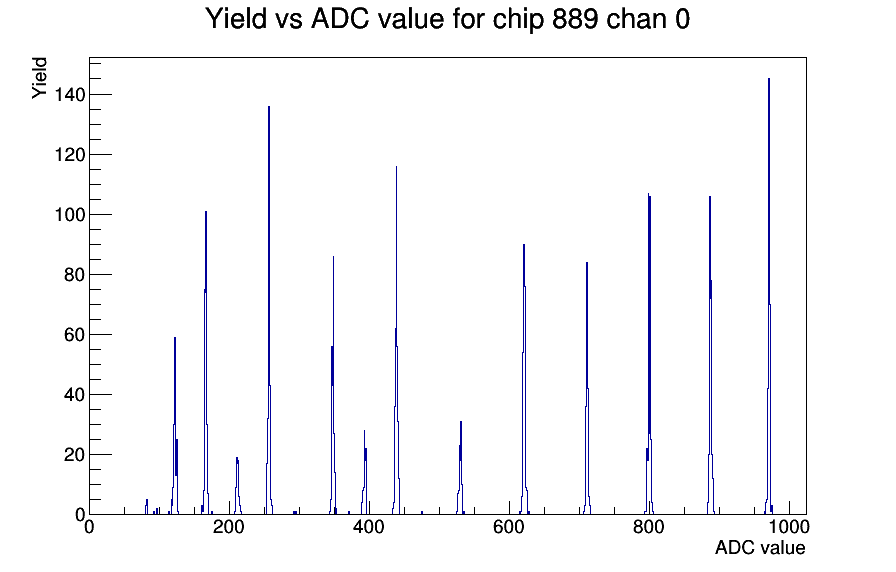 Yield vs ADC value for chip 889 chan 0

Yield

140
120
100
80
60
40
20
0

0
200
400
600
800
1000

ADC value